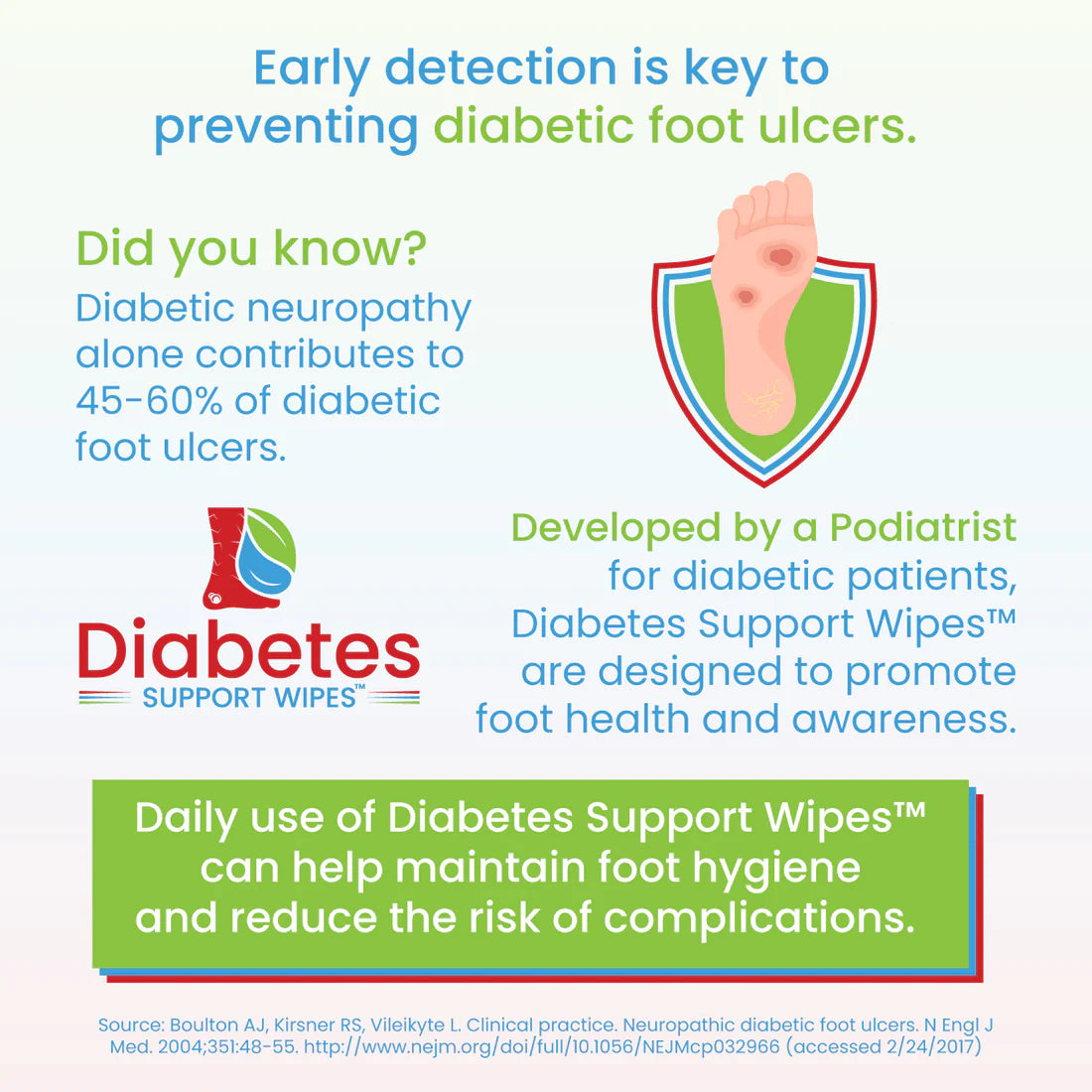 Early detection is key to preventing diabetic foot ulcers.

Did you know?
Diabetic neuropathy alone contributes to 45-60% of diabetic foot ulcers.

Diabetes
SUPPORT WIPES™

Developed by a Podiatrist for diabetic patients, Diabetes Support Wipes™ are designed to promote foot health and awareness.

Daily use of Diabetes Support Wipes™ can help maintain foot hygiene and reduce the risk of complications.

Source: Boulton AJ, Kirsner RS, Vileikyte L. Clinical practice. Neuropathic diabetic foot ulcers. N Engl J Med. 2004;351:48-55. http://www.nejm.org/doi/full/10.1056/NEJMcp032966 (accessed 2/24/2017)